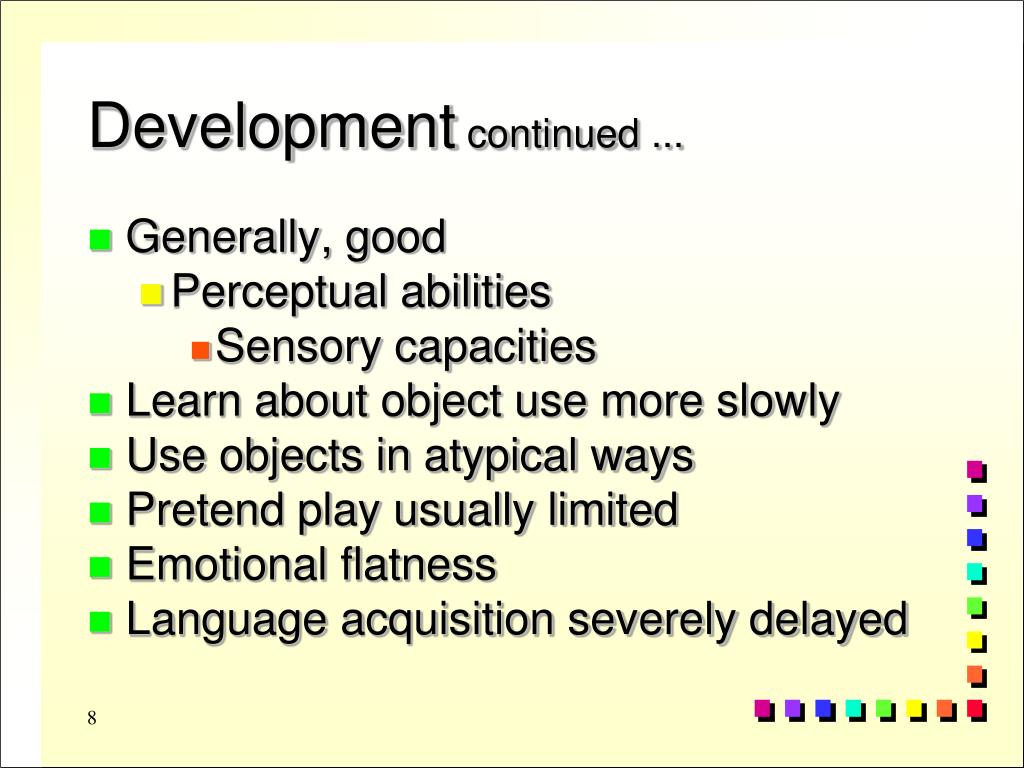 Development continued ...

Generally, good

Perceptual abilities

Sensory capacities

Learn about object use more slowly

Use objects in atypical ways

Pretend play usually limited

Emotional flatness

Language acquisition severely delayed

8